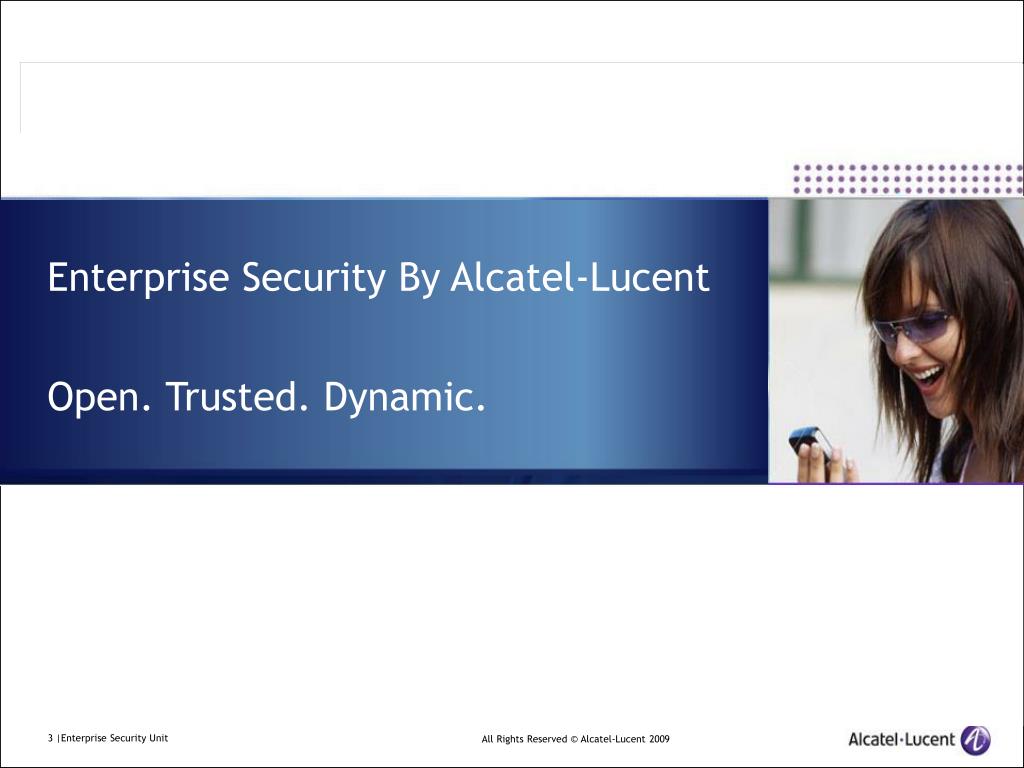 Enterprise Security By Alcatel-Lucent

Open. Trusted. Dynamic.

3 |Enterprise Security Unit

All Rights Reserved © Alcatel-Lucent 2009

Alcatel·Lucent